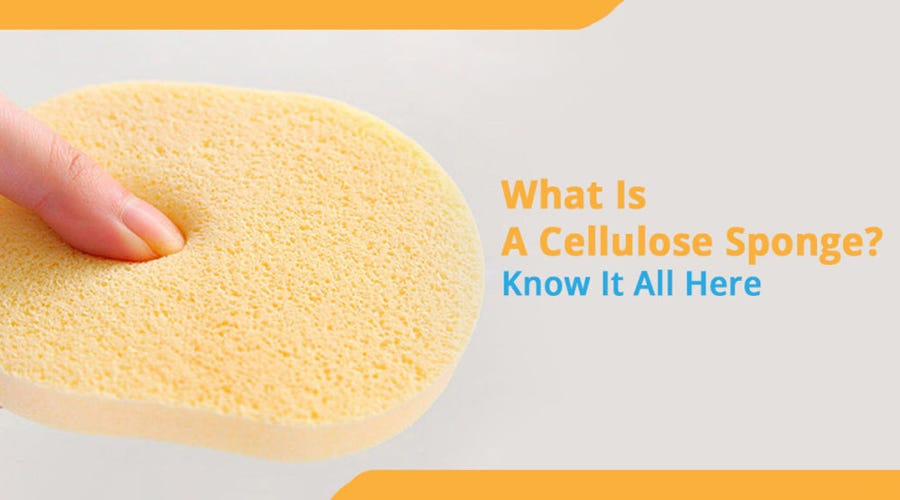 What Is
A Cellulose Sponge?
Know It All Here